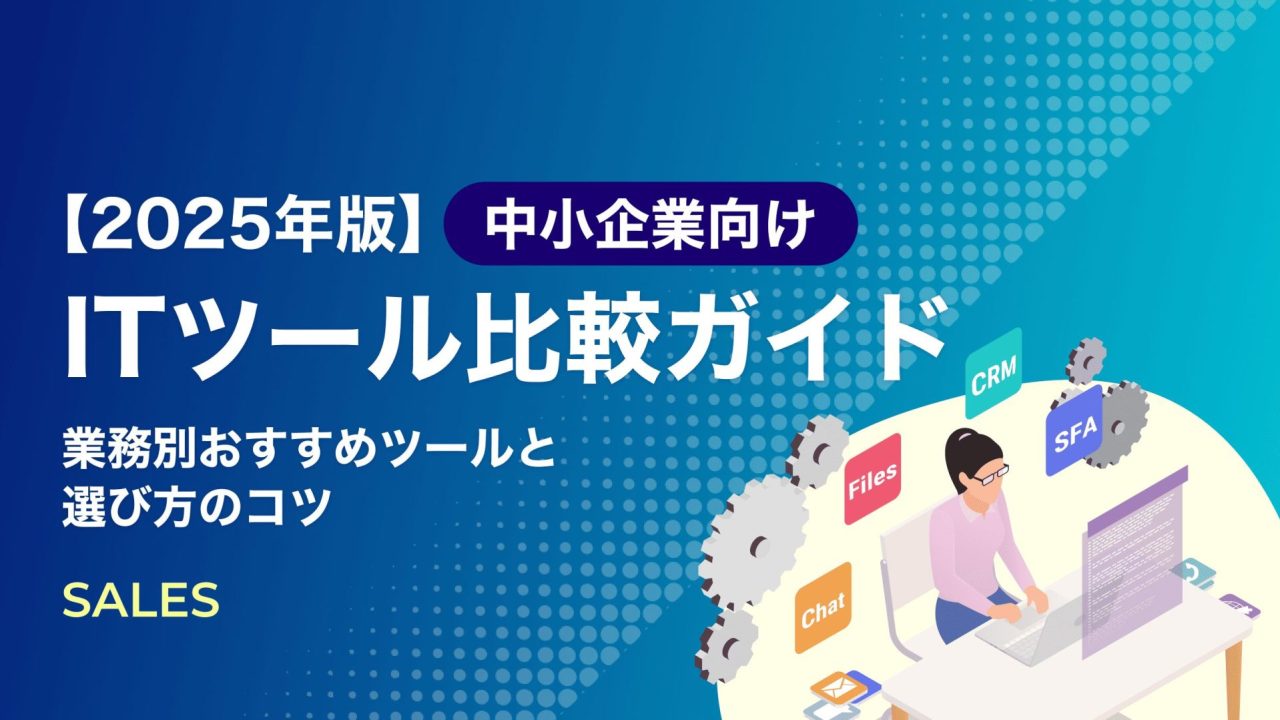 【2025年版】 中小企業向け
ITツール比較ガイド

業務別おすすめツールと
選び方のコツ

SALES

CRM
SFA
Files
Chat